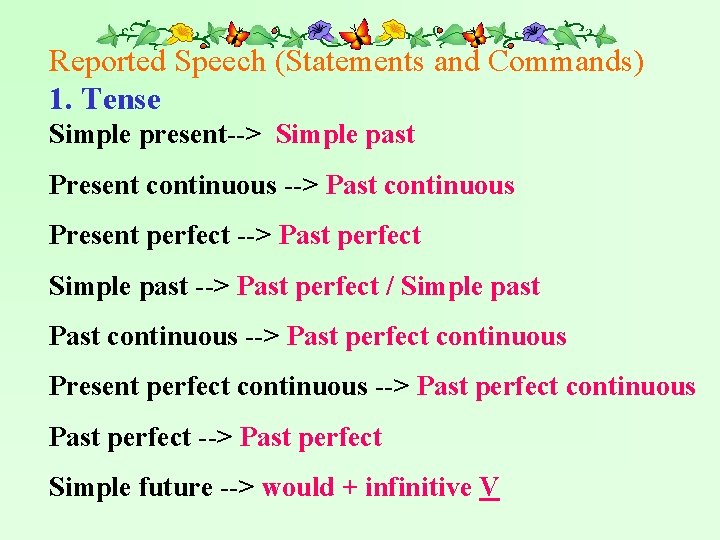 Reported Speech (Statements and Commands)

1. Tense

Simple present--> Simple past

Present continuous --> Past continuous

Present perfect --> Past perfect

Simple past --> Past perfect / Simple past

Past continuous --> Past perfect continuous

Present perfect continuous --> Past perfect continuous

Past perfect --> Past perfect

Simple future --> would + infinitive V